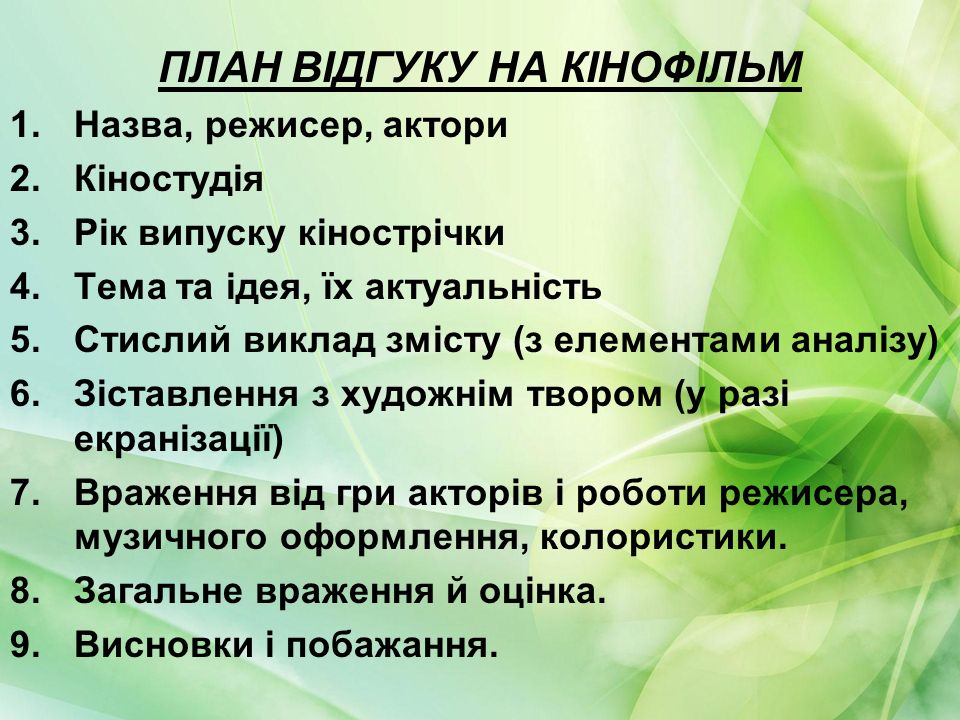 ПЛАН ВІДГУКУ НА КІНОФІЛЬМ

1. Назва, режисер, актори
2. Кіностудія
3. Рік випуску кінострічки
4. Тема та ідея, їх актуальність
5. Стислий виклад змісту (з елементами аналізу)
6. Зіставлення з художнім твором (у разі екранізації)
7. Враження від гри акторів і роботи режисера, музичного оформлення, колористики.
8. Загальне враження й оцінка.
9. Висновки і побажання.